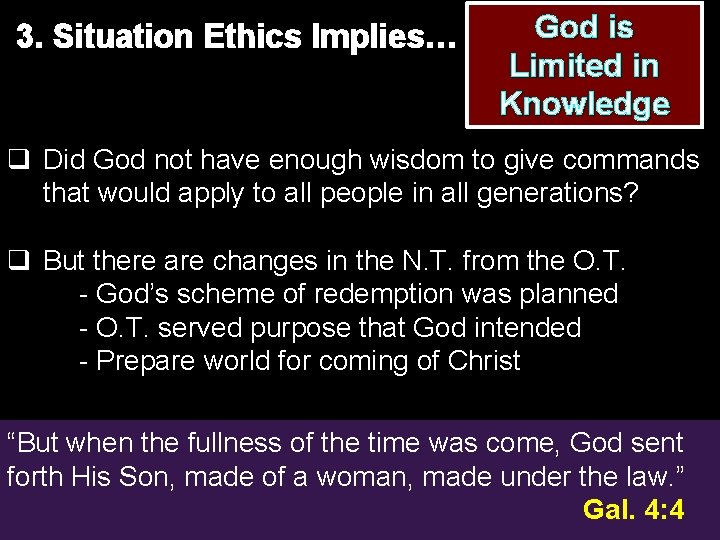 3. Situation Ethics Implies…

God is Limited in Knowledge

❑ Did God not have enough wisdom to give commands that would apply to all people in all generations?

❑ But there are changes in the N.T. from the O.T.
- God's scheme of redemption was planned
- O.T. served purpose that God intended
- Prepare world for coming of Christ

"But when the fullness of the time was come, God sent forth His Son, made of a woman, made under the law."
Gal. 4:4